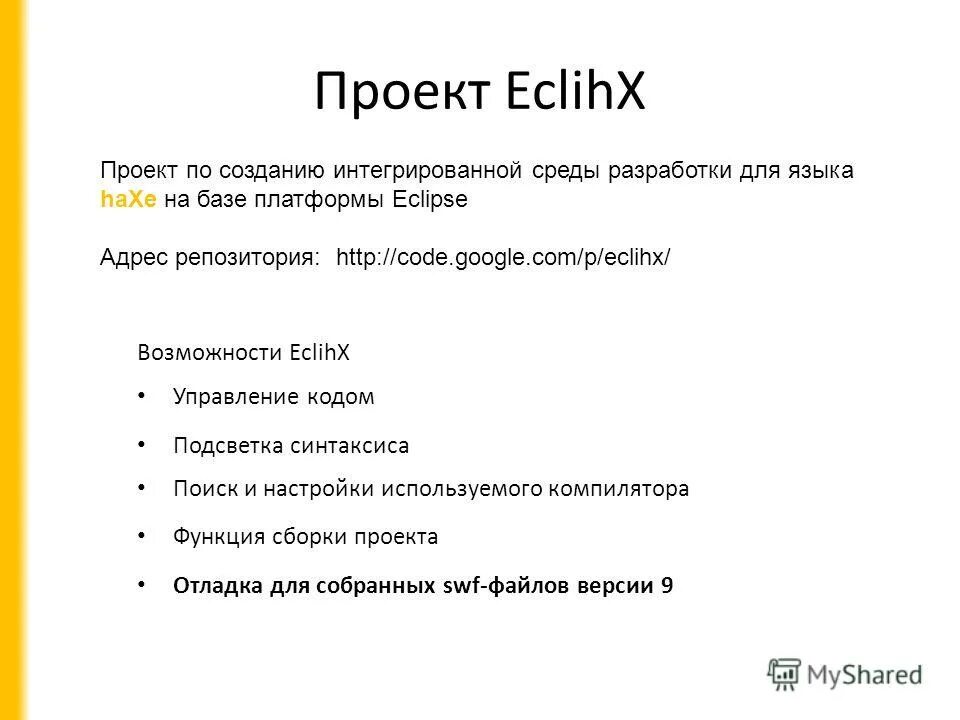 Проект EclihX

Проект по созданию интегрированной среды разработки для языка haXe на базе платформы Eclipse

Адрес репозитория: http://code.google.com/p/eclihx/

Возможности EclihX

• Управление кодом

• Подсветка синтаксиса

• Поиск и настройки используемого компилятора

• Функция сборки проекта

• Отладка для собранных swf-файлов версии 9

MyShared